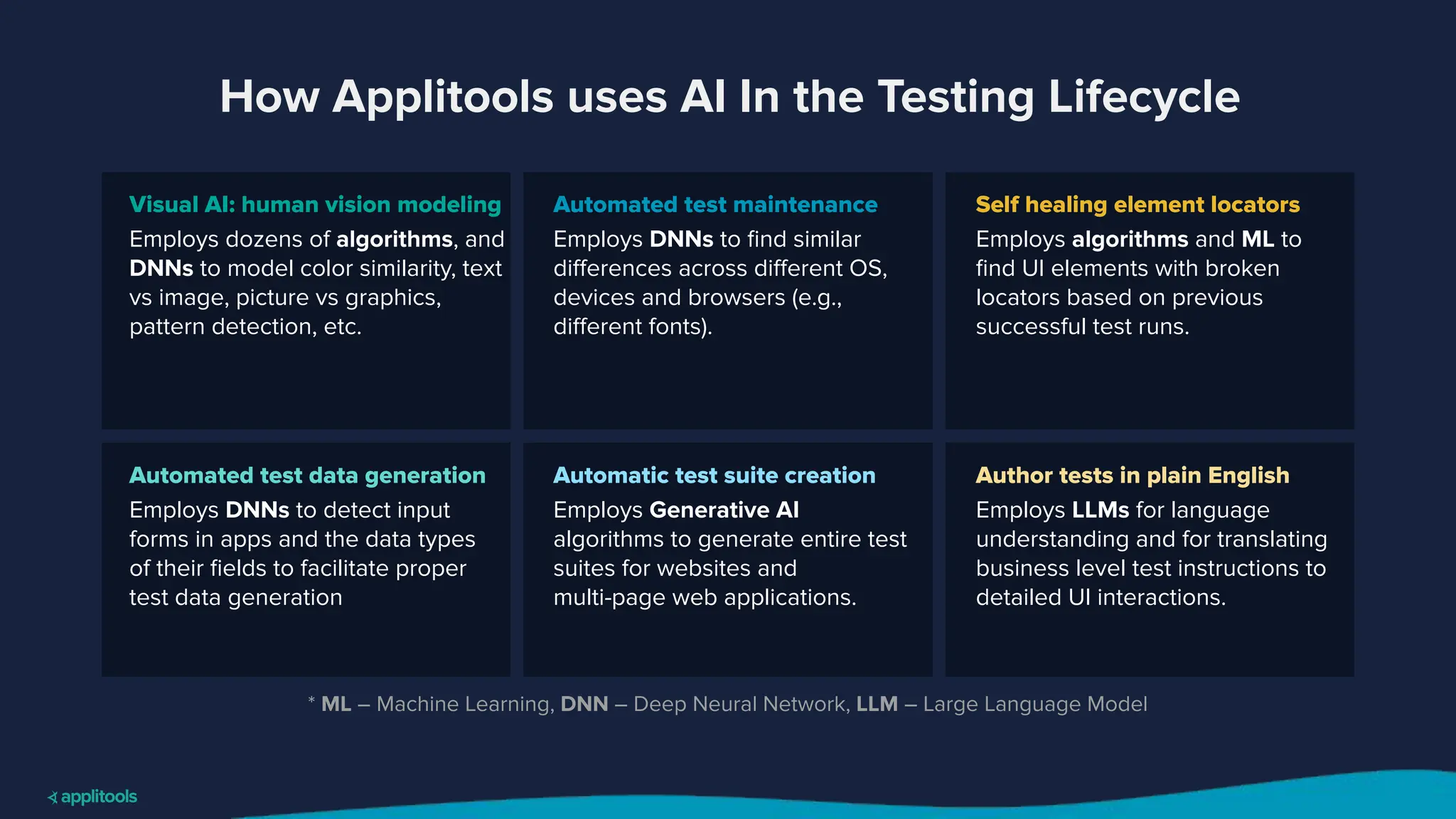 How Applitools uses AI In the Testing Lifecycle

Visual AI: human vision modeling
Employs dozens of algorithms, and DNNs to model color similarity, text vs image, picture vs graphics, pattern detection, etc.

Automated test maintenance
Employs DNNs to find similar differences across different OS, devices and browsers (e.g., different fonts).

Self healing element locators
Employs algorithms and ML to find UI elements with broken locators based on previous successful test runs.

Automated test data generation
Employs DNNs to detect input forms in apps and the data types of their fields to facilitate proper test data generation

Automatic test suite creation
Employs Generative AI algorithms to generate entire test suites for websites and multi-page web applications.

Author tests in plain English
Employs LLMs for language understanding and for translating business level test instructions to detailed UI interactions.

* ML – Machine Learning, DNN – Deep Neural Network, LLM – Large Language Model

applitools